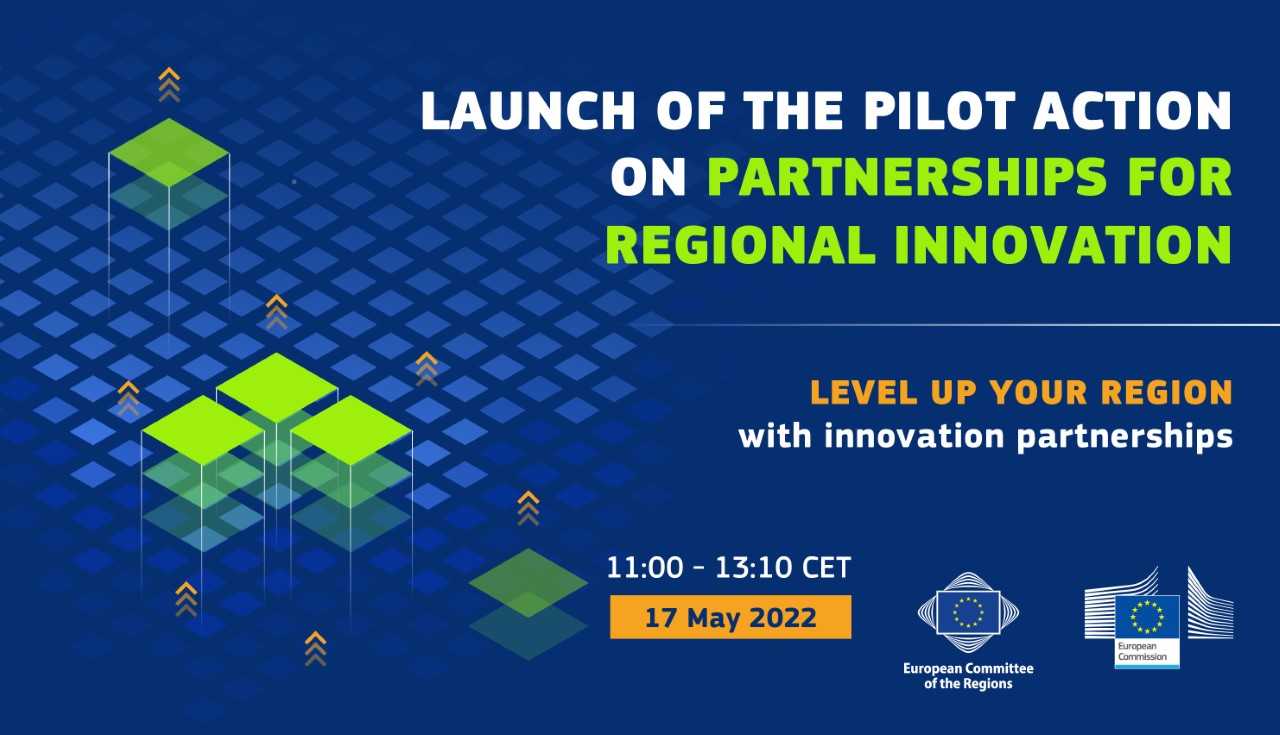 LAUNCH OF THE PILOT ACTION ON PARTNERSHIPS FOR REGIONAL INNOVATION

LEVEL UP YOUR REGION
with innovation partnerships

11:00 - 13:10 CET

17 May 2022

European Committee of the Regions

European Commission